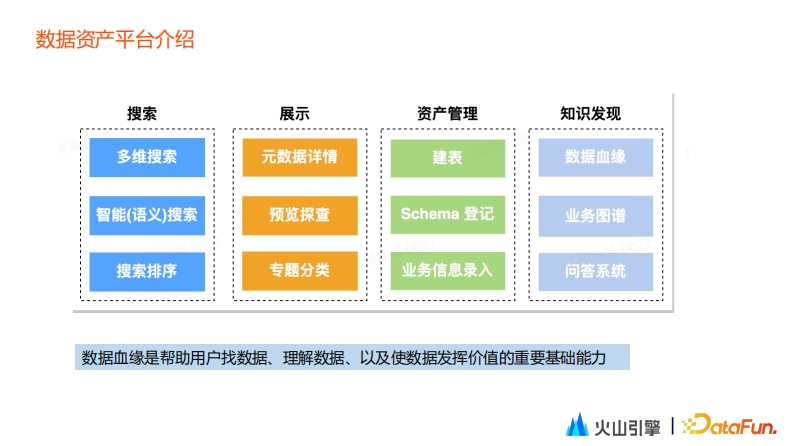 数据资产平台介绍

搜索
多维搜索
智能(语义)搜索
搜索排序

展示
元数据详情
预览探查
专题分类

资产管理
建表
Schema 登记
业务信息录入

知识发现
数据血缘
业务图谱
问答系统

数据血缘是帮助用户找数据、理解数据、以及使数据发挥价值的重要基础能力

火山引擎 | DataFun.